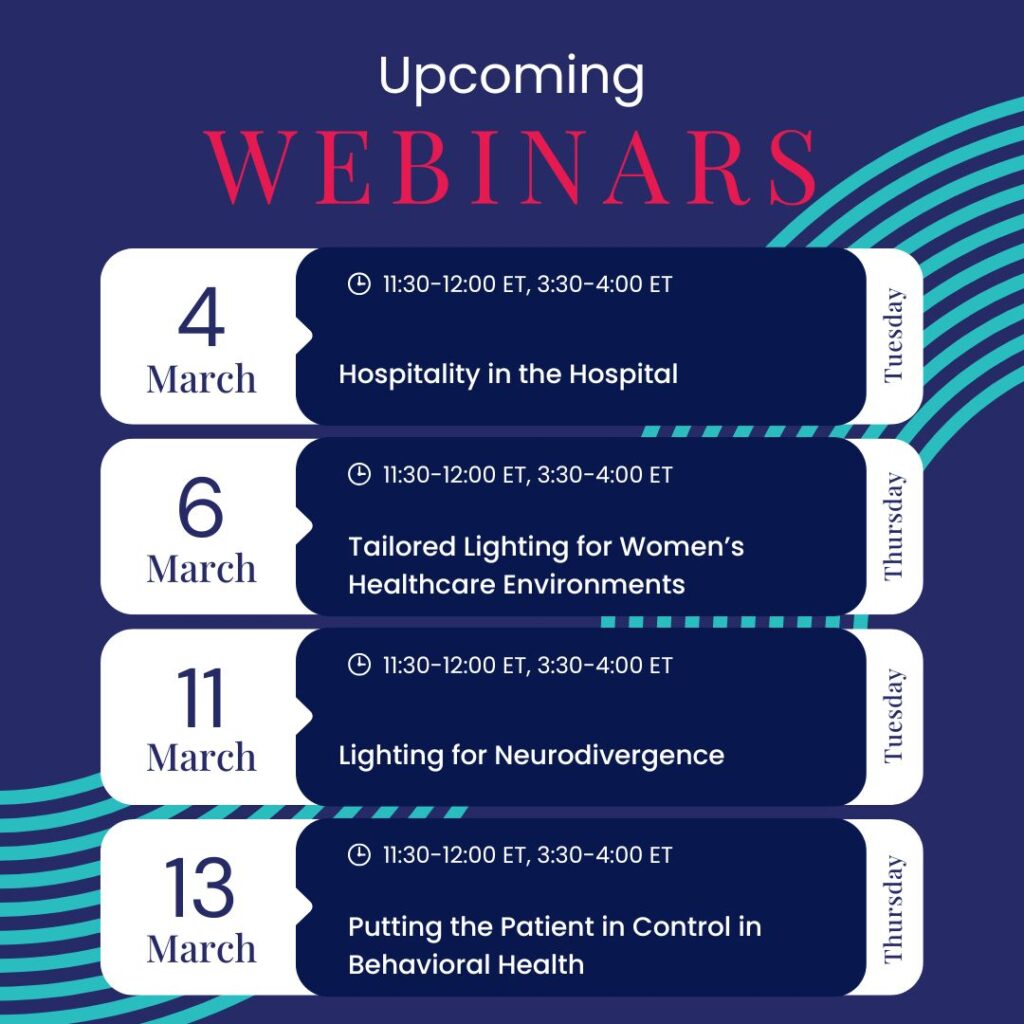 Upcoming
WEBINARS

4
March

11:30-12:00 ET, 3:30-4:00 ET

Hospitality in the Hospital

Tuesday

6
March

11:30-12:00 ET, 3:30-4:00 ET

Tailored Lighting for Women's Healthcare Environments

Thursday

11
March

11:30-12:00 ET, 3:30-4:00 ET

Lighting for Neurodivergence

Tuesday

13
March

11:30-12:00 ET, 3:30-4:00 ET

Putting the Patient in Control in Behavioral Health

Thursday